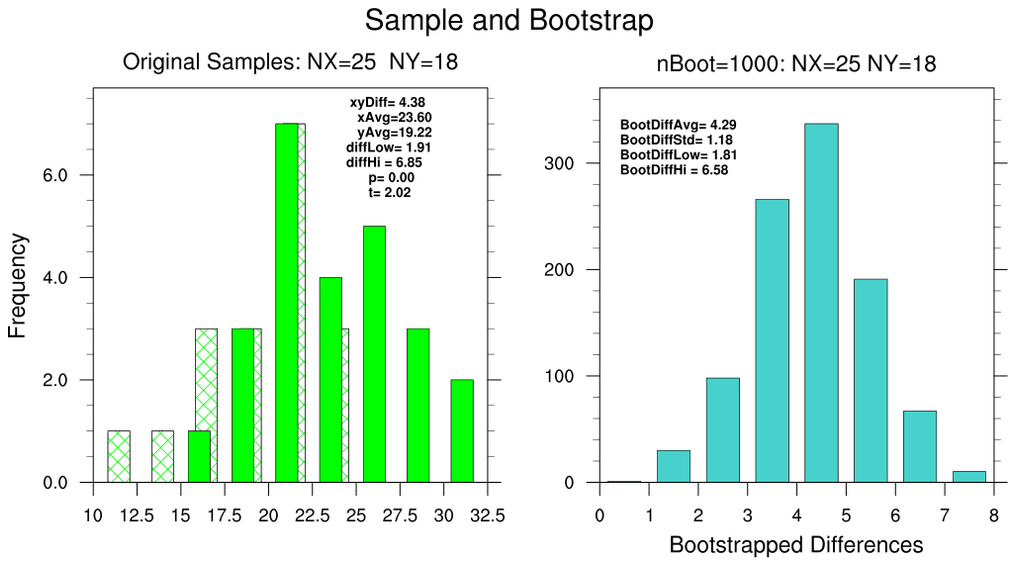 Sample and Bootstrap

Original Samples: NX=25 NY=18

xyDiff= 4.38
xAvg=23.60
yAvg=19.22
diffLow= 1.91
diffHi = 6.85
p= 0.00
t= 2.02

Frequency

6.0
4.0
2.0
0.0

10 12.5 15 17.5 20 22.5 25 27.5 30 32.5

nBoot=1000: NX=25 NY=18

BootDiffAvg= 4.29
BootDiffStd= 1.18
BootDiffLow= 1.81
BootDiffHi = 6.58

300
200
100
0

0 1 2 3 4 5 6 7 8

Bootstrapped Differences